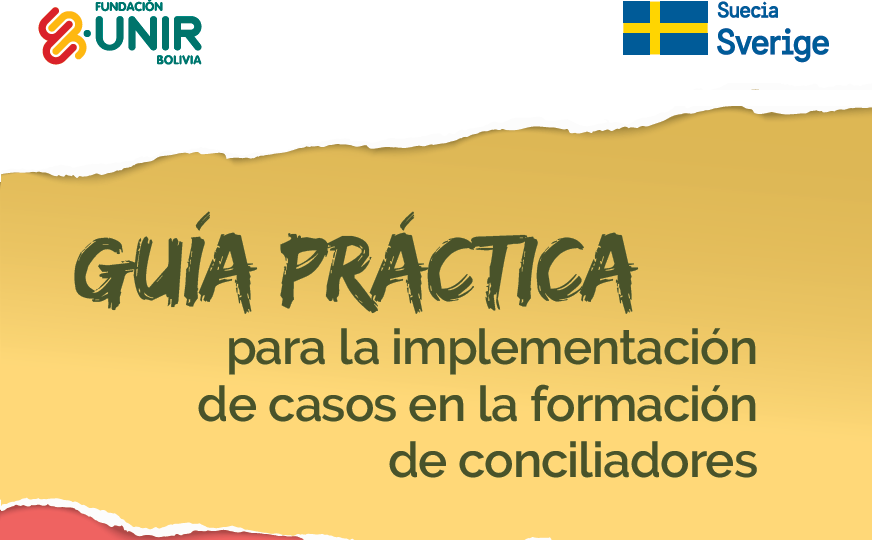 FUNDACIÓN
UNIR
BOLIVIA

Suecia
Sverige

GUÍA PRÁCTICA
para la implementación de casos en la formación de conciliadores